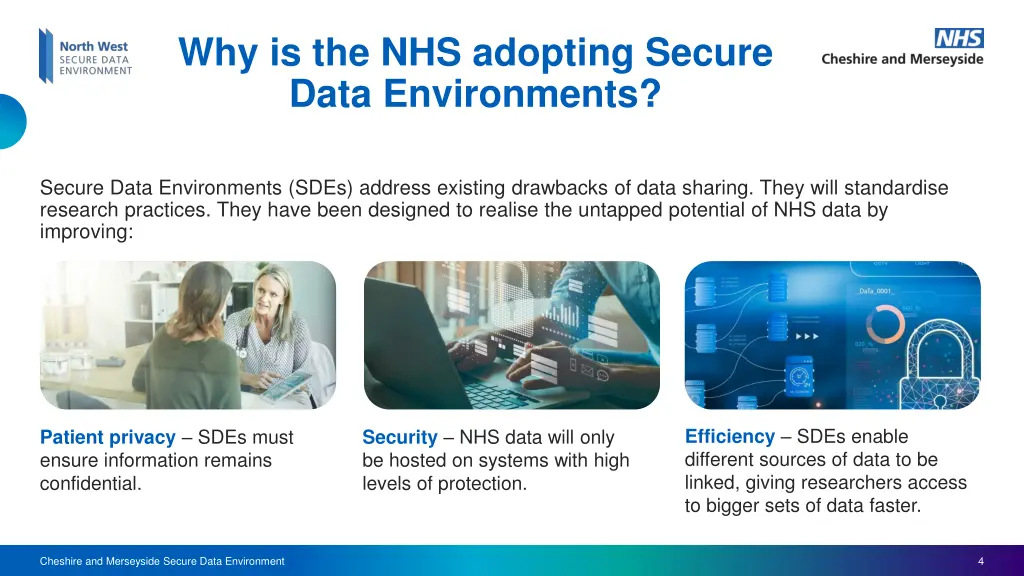 North West
SECURE DATA
ENVIRONMENT

Why is the NHS adopting Secure Data Environments?

NHS
Cheshire and Merseyside

Secure Data Environments (SDEs) address existing drawbacks of data sharing. They will standardise research practices. They have been designed to realise the untapped potential of NHS data by improving:

Data_0001

Patient privacy – SDEs must ensure information remains confidential.

Security – NHS data will only be hosted on systems with high levels of protection.

Efficiency – SDEs enable different sources of data to be linked, giving researchers access to bigger sets of data faster.

Cheshire and Merseyside Secure Data Environment

4